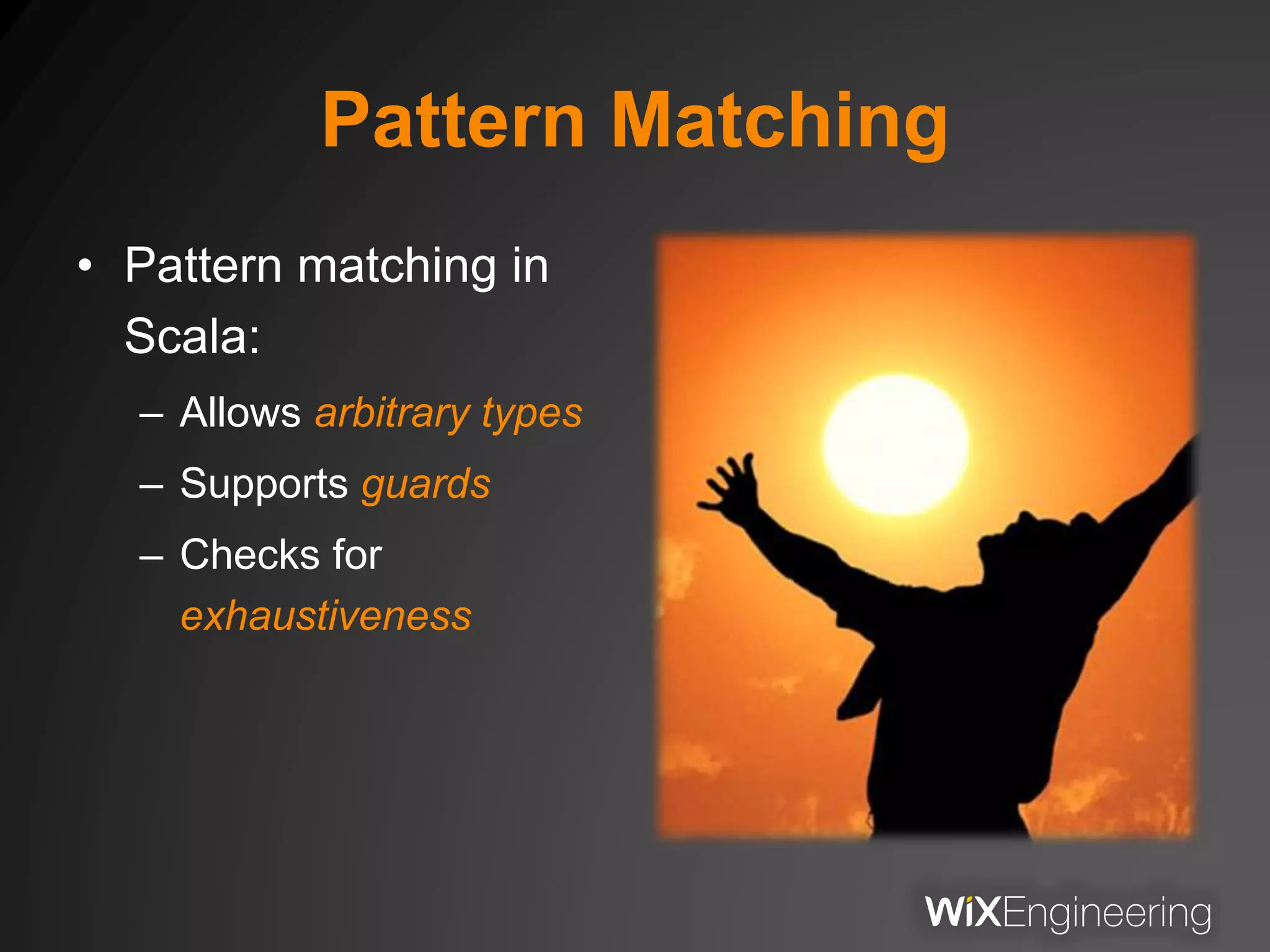 Pattern Matching

• Pattern matching in Scala:
– Allows arbitrary types
– Supports guards
– Checks for exhaustiveness

WiXEngineering